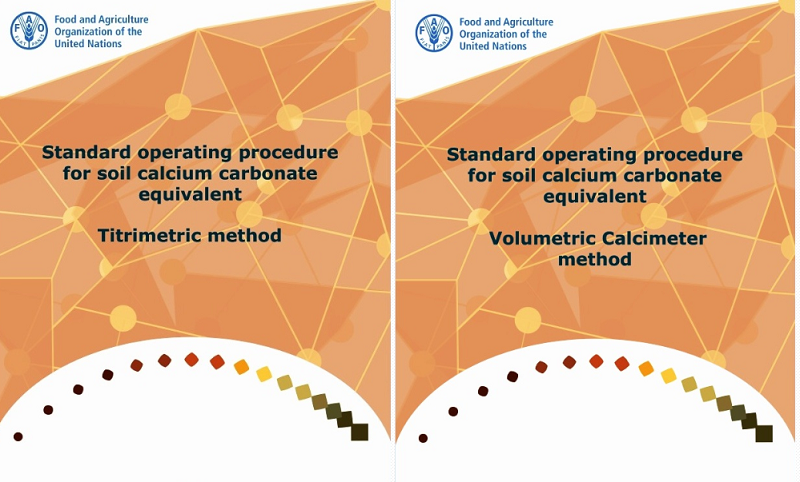 FAO
FIAT PANIS

Food and Agriculture Organization of the United Nations

Standard operating procedure for soil calcium carbonate equivalent

Titrimetric method

FAO
FIAT PANIS

Food and Agriculture Organization of the United Nations

Standard operating procedure for soil calcium carbonate equivalent

Volumetric Calcimeter method